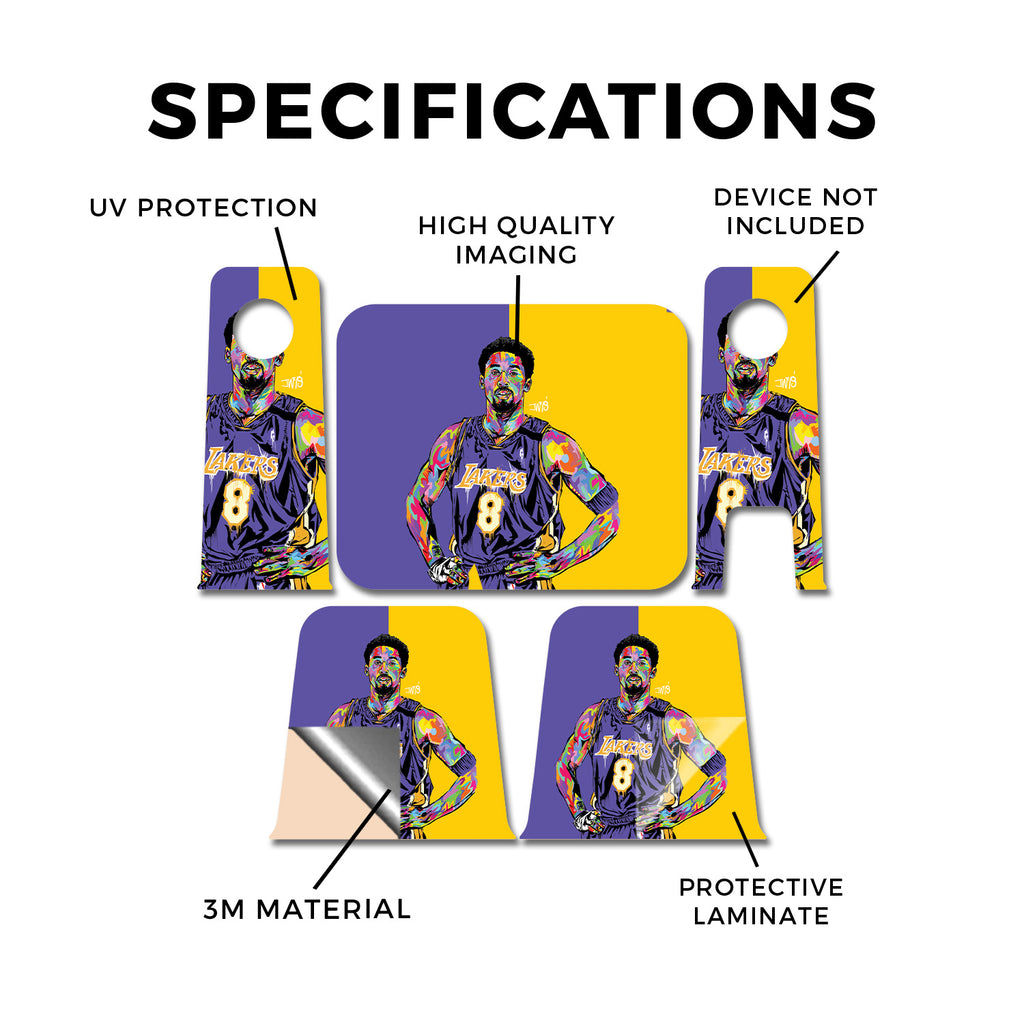 SPECIFICATIONS

UV PROTECTION

HIGH QUALITY IMAGING

DEVICE NOT INCLUDED

LAKERS
8

LAKERS
8

LAKERS
8

LAKERS
8

3M MATERIAL

PROTECTIVE LAMINATE